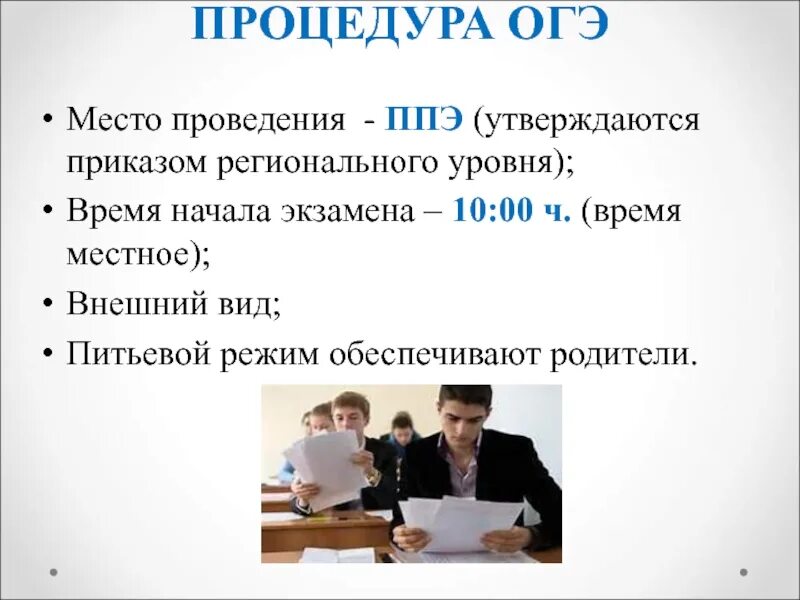 ПРОЦЕДУРА ОГЭ

• Место проведения - ППЭ (утверждаются приказом регионального уровня);
• Время начала экзамена – 10:00 ч. (время местное);
• Внешний вид;
• Питьевой режим обеспечивают родители.